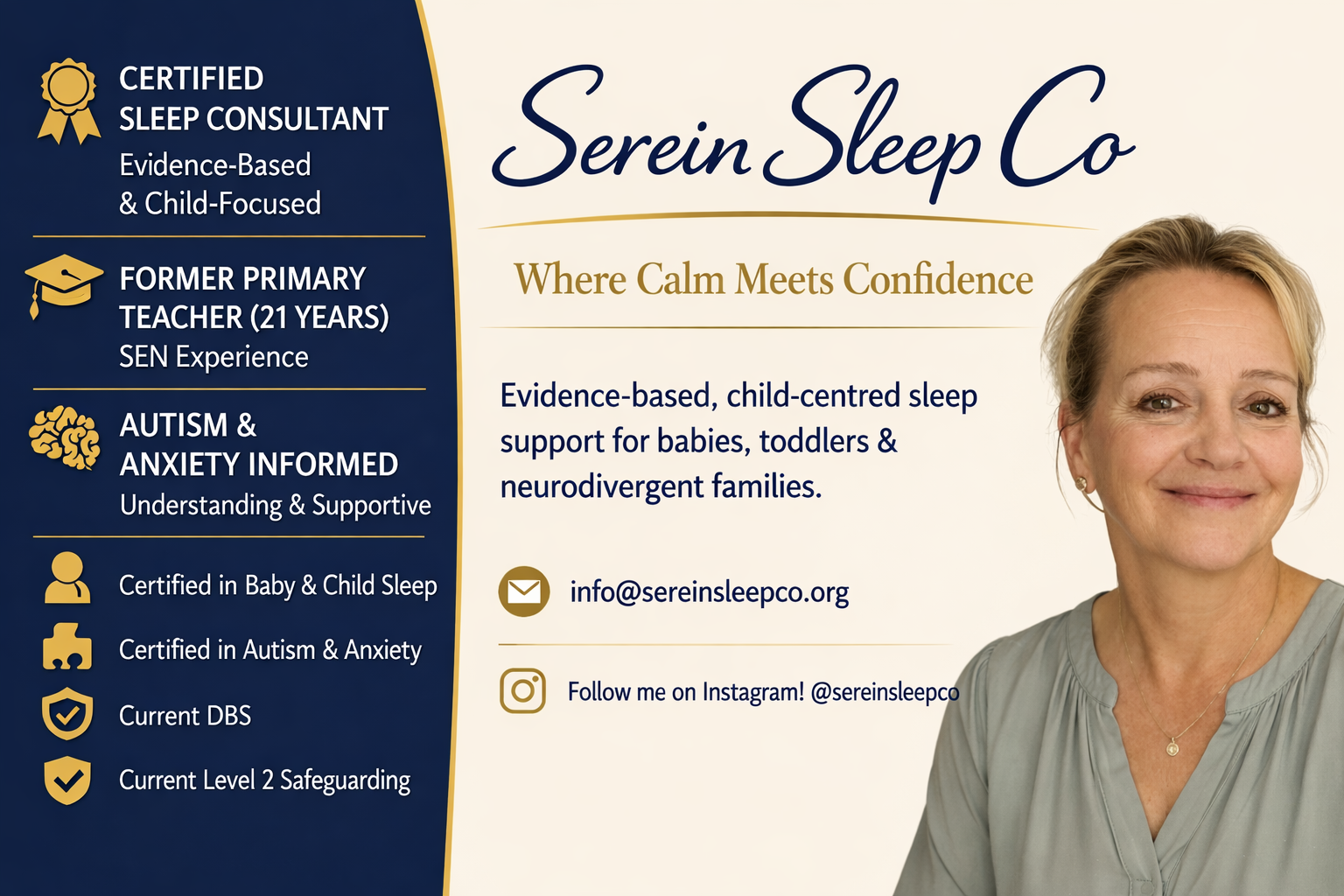 CERTIFIED
SLEEP CONSULTANT
Evidence-Based
& Child-Focused

FORMER PRIMARY
TEACHER (21 YEARS)
SEN Experience

AUTISM &
ANXIETY INFORMED
Understanding & Supportive

Certified in Baby & Child Sleep

Certified in Autism & Anxiety

Current DBS

Current Level 2 Safeguarding

Serein Sleep Co

Where Calm Meets Confidence

Evidence-based, child-centred sleep support for babies, toddlers & neurodivergent families.

info@sereinsleepco.org

Follow me on Instagram! @sereinsleepco